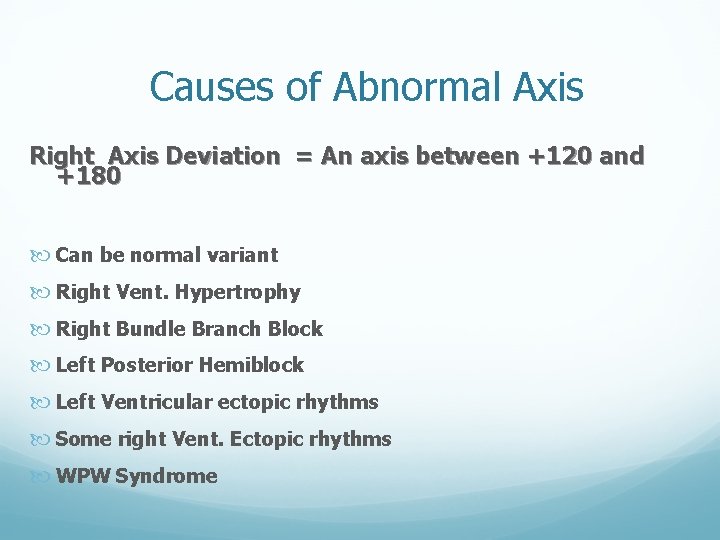 Causes of Abnormal Axis

Right Axis Deviation = An axis between +120 and +180

Can be normal variant
Right Vent. Hypertrophy
Right Bundle Branch Block
Left Posterior Hemiblock
Left Ventricular ectopic rhythms
Some right Vent. Ectopic rhythms
WPW Syndrome